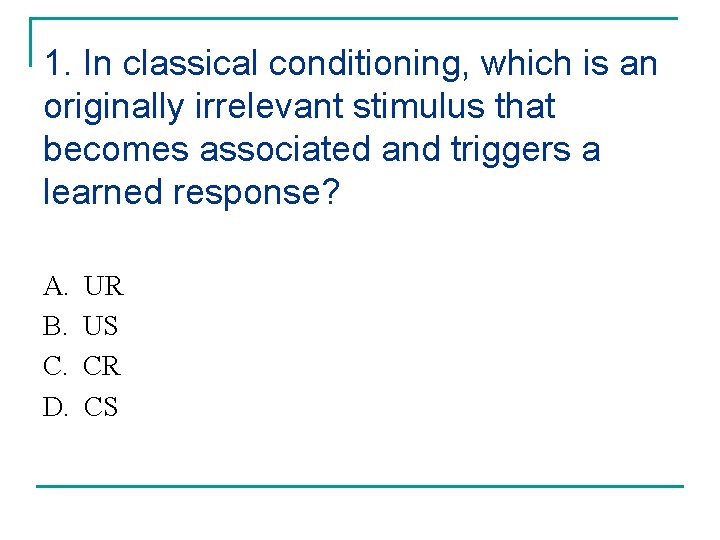 1. In classical conditioning, which is an originally irrelevant stimulus that becomes associated and triggers a learned response?

A. UR
B. US
C. CR
D. CS